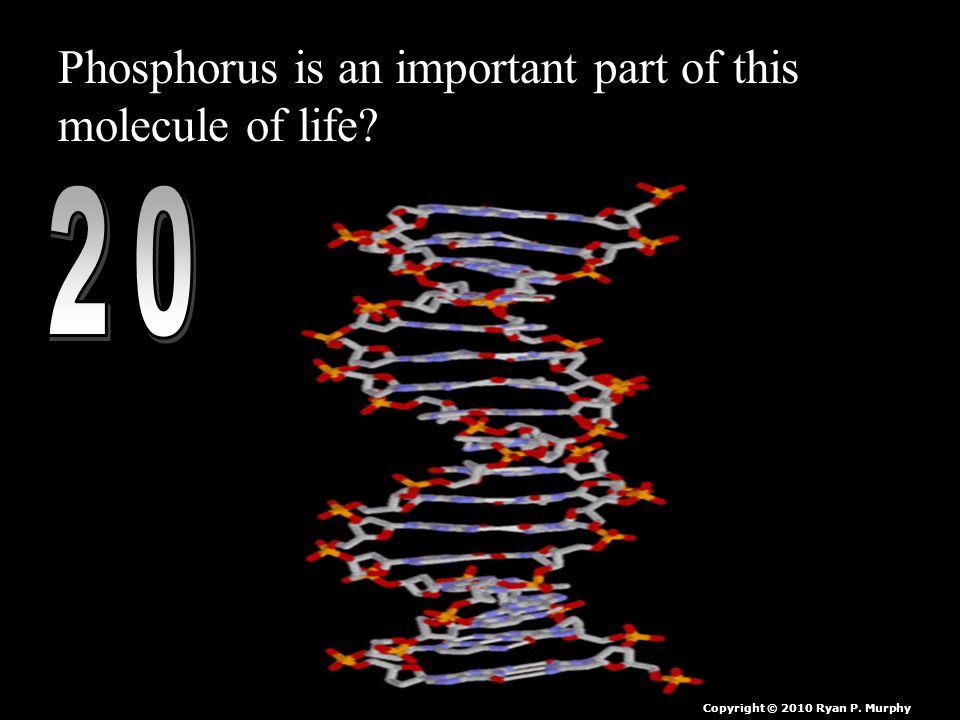 Phosphorus is an important part of this molecule of life?

20

Copyright © 2010 Ryan P. Murphy